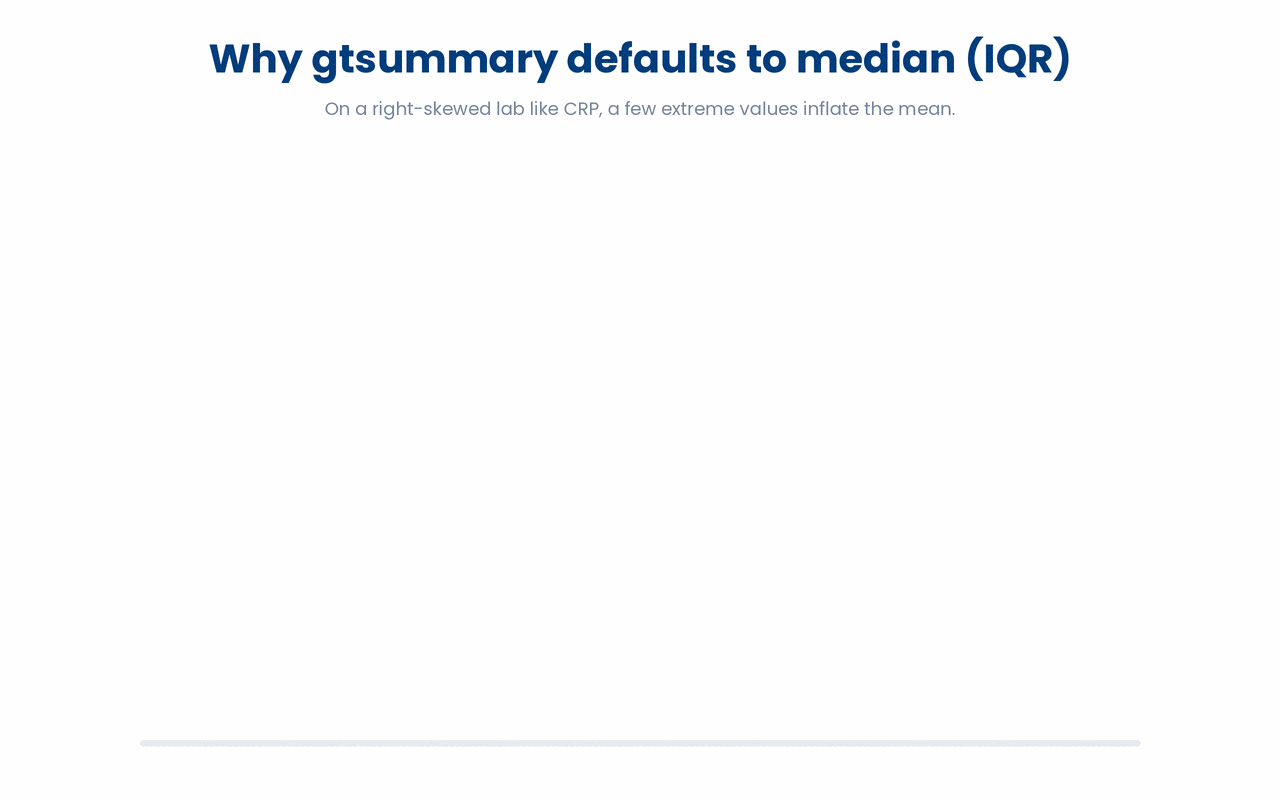 Why gtsummary defaults to median (IQR)

On a right-skewed lab like CRP, a few extreme values inflate the mean.